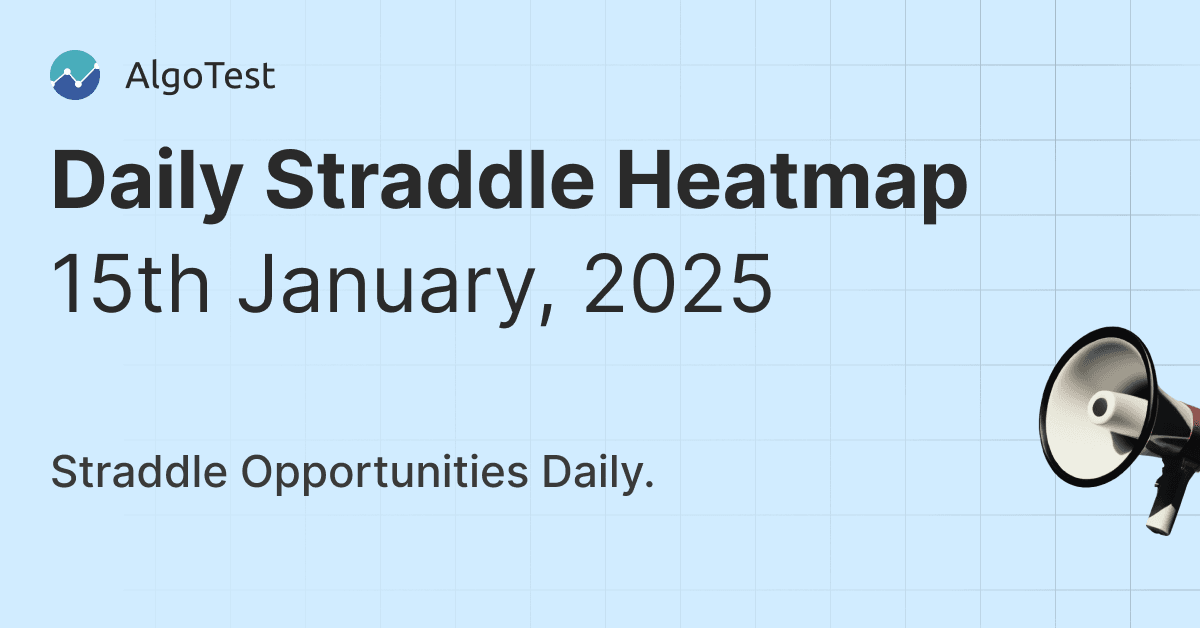 AlgoTest

Daily Straddle Heatmap
15th January, 2025

Straddle Opportunities Daily.